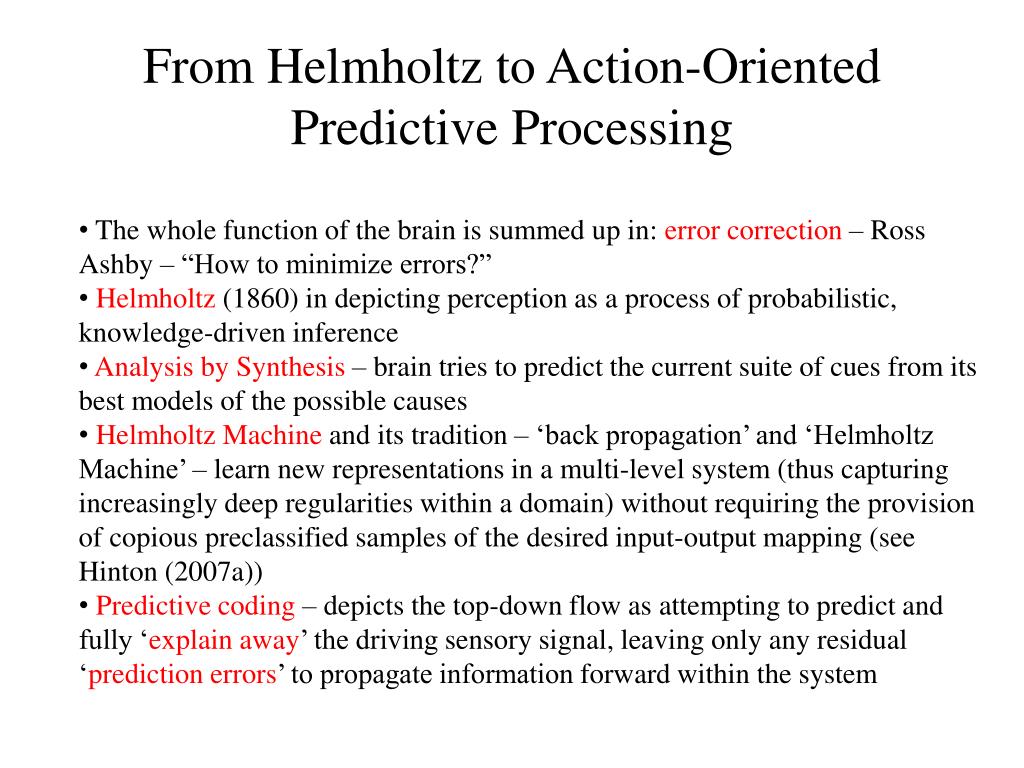 From Helmholtz to Action-Oriented Predictive Processing

• The whole function of the brain is summed up in: error correction – Ross Ashby – “How to minimize errors?”
• Helmholtz (1860) in depicting perception as a process of probabilistic, knowledge-driven inference
• Analysis by Synthesis – brain tries to predict the current suite of cues from its best models of the possible causes
• Helmholtz Machine and its tradition – ‘back propagation’ and ‘Helmholtz Machine’ – learn new representations in a multi-level system (thus capturing increasingly deep regularities within a domain) without requiring the provision of copious preclassified samples of the desired input-output mapping (see Hinton (2007a))
• Predictive coding – depicts the top-down flow as attempting to predict and fully ‘explain away’ the driving sensory signal, leaving only any residual ‘prediction errors’ to propagate information forward within the system